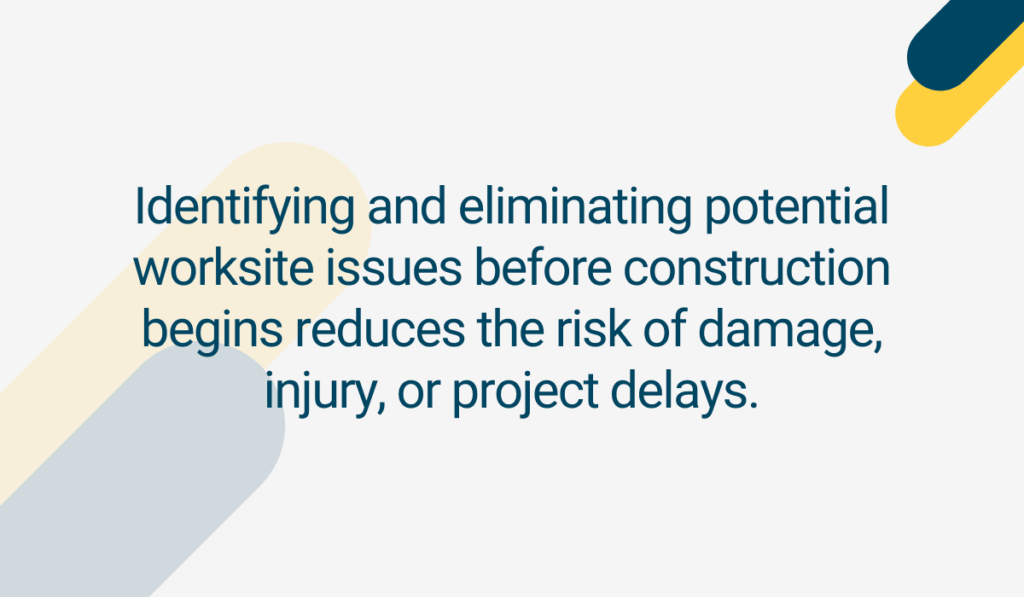 Identifying and eliminating potential worksite issues before construction begins reduces the risk of damage, injury, or project delays.